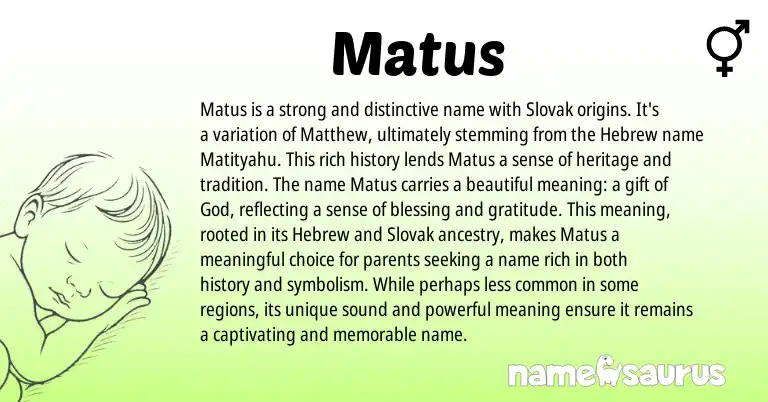 Matus

Matus is a strong and distinctive name with Slovak origins. It's a variation of Matthew, ultimately stemming from the Hebrew name Matityahu. This rich history lends Matus a sense of heritage and tradition. The name Matus carries a beautiful meaning: a gift of God, reflecting a sense of blessing and gratitude. This meaning, rooted in its Hebrew and Slovak ancestry, makes Matus a meaningful choice for parents seeking a name rich in both history and symbolism. While perhaps less common in some regions, its unique sound and powerful meaning ensure it remains a captivating and memorable name.

namesaurus